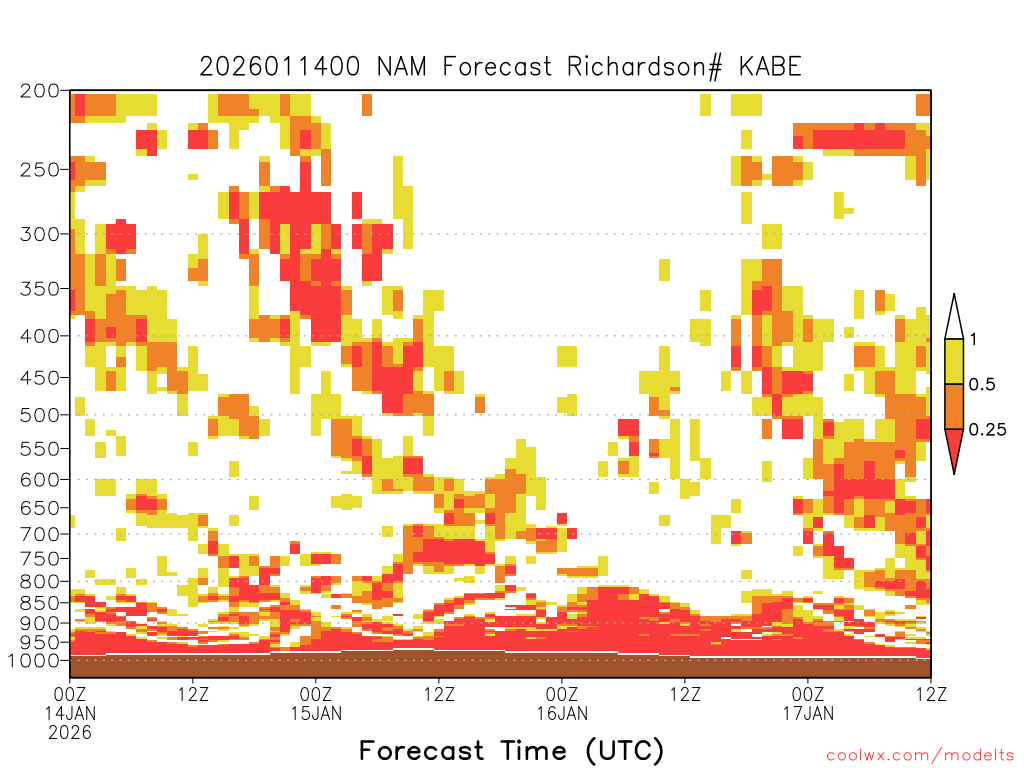 2026011400 NAM Forecast Richardson# KABE

200
250
300
350
400
450
500
550
600
650
700
750
800
850
900
950
1000

1
0.5
0.25

00Z
14JAN
2026
12Z
00Z
15JAN
12Z
00Z
16JAN
12Z
00Z
17JAN
12Z

Forecast Time (UTC)

coolwx.com/modelts